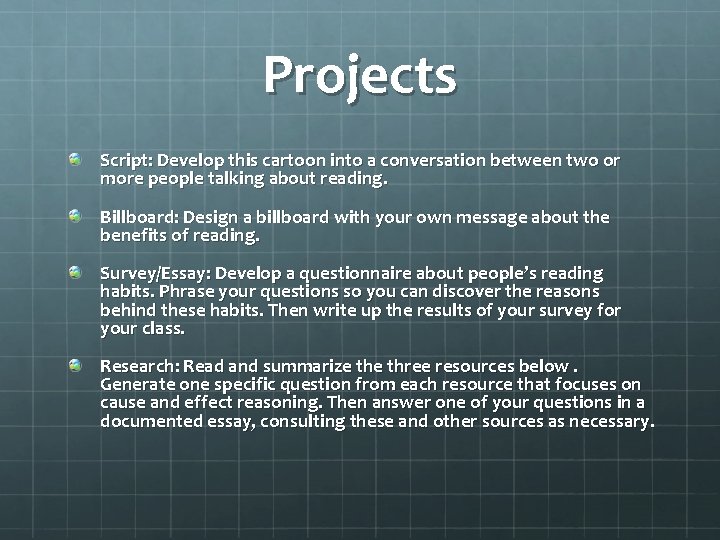 Projects

Script: Develop this cartoon into a conversation between two or more people talking about reading.

Billboard: Design a billboard with your own message about the benefits of reading.

Survey/Essay: Develop a questionnaire about people's reading habits. Phrase your questions so you can discover the reasons behind these habits. Then write up the results of your survey for your class.

Research: Read and summarize the three resources below . Generate one specific question from each resource that focuses on cause and effect reasoning. Then answer one of your questions in a documented essay, consulting these and other sources as necessary.